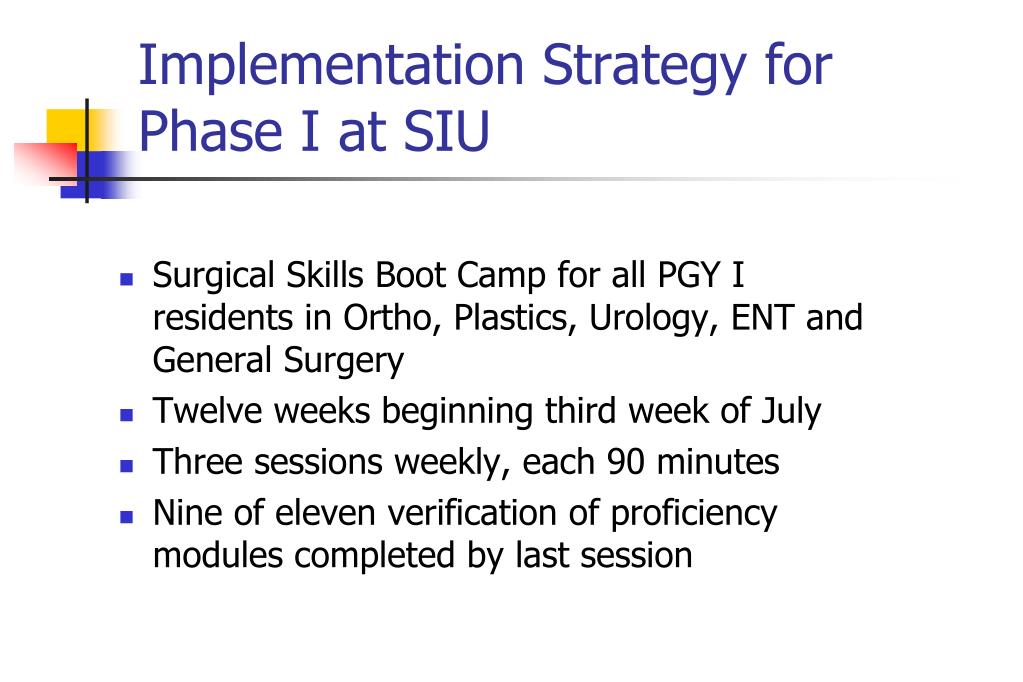 Implementation Strategy for Phase I at SIU

- Surgical Skills Boot Camp for all PGY I residents in Ortho, Plastics, Urology, ENT and General Surgery
- Twelve weeks beginning third week of July
- Three sessions weekly, each 90 minutes
- Nine of eleven verification of proficiency modules completed by last session